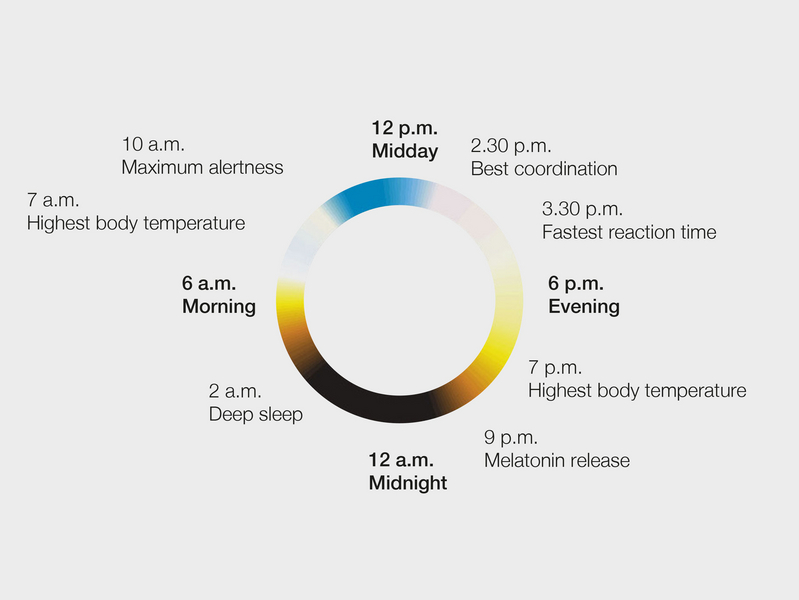 12 p.m.
Midday

2.30 p.m.
Best coordination

3.30 p.m.
Fastest reaction time

6 p.m.
Evening

7 p.m.
Highest body temperature

9 p.m.
Melatonin release

12 a.m.
Midnight

2 a.m.
Deep sleep

6 a.m.
Morning

7 a.m.
Highest body temperature

10 a.m.
Maximum alertness